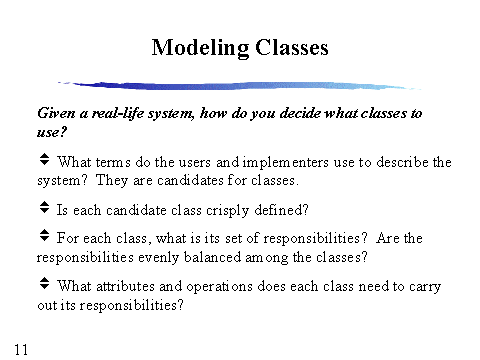 Modeling Classes

Given a real-life system, how do you decide what classes to use?

What terms do the users and implementers use to describe the system? They are candidates for classes.

Is each candidate class crisply defined?

For each class, what is its set of responsibilities? Are the responsibilities evenly balanced among the classes?

What attributes and operations does each class need to carry out its responsibilities?

11